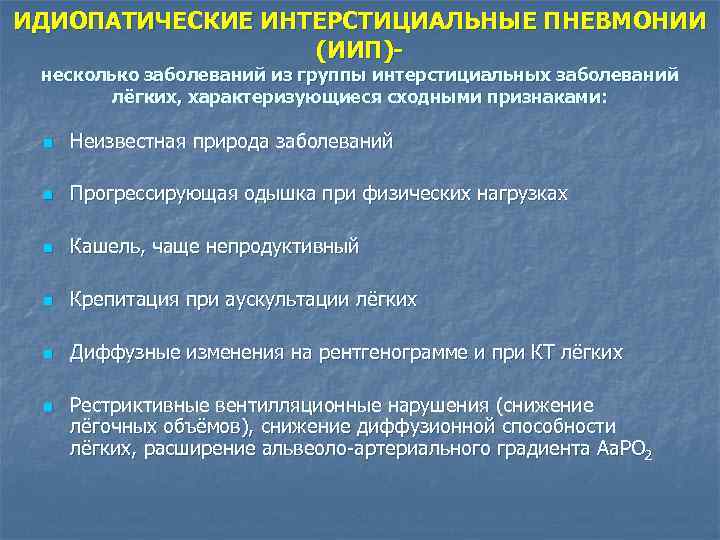 ИДИОПАТИЧЕСКИЕ ИНТЕРСТИЦИАЛЬНЫЕ ПНЕВМОНИИ (ИИП)-

несколько заболеваний из группы интерстициальных заболеваний лёгких, характеризующиеся сходными признаками:

Неизвестная природа заболеваний

Прогрессирующая одышка при физических нагрузках

Кашель, чаще непродуктивный

Крепитация при аускультации лёгких

Диффузные изменения на рентгенограмме и при КТ лёгких

Рестриктивные вентилляционные нарушения (снижение лёгочных объёмов), снижение диффузионной способности лёгких, расширение альвеоло-артериального градиента $AaPO_2$